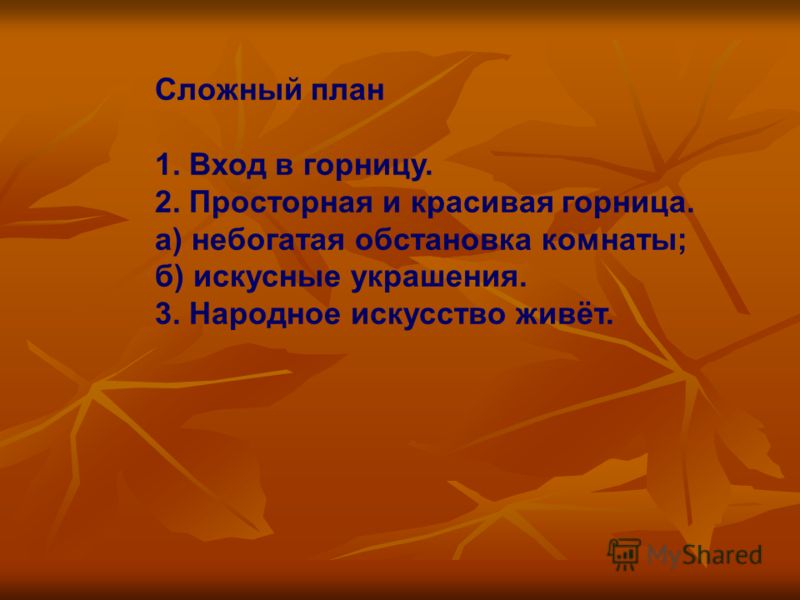 Сложный план

1. Вход в горницу.
2. Просторная и красивая горница.
а) небогатая обстановка комнаты;
б) искусные украшения.
3. Народное искусство живёт.

MyShared